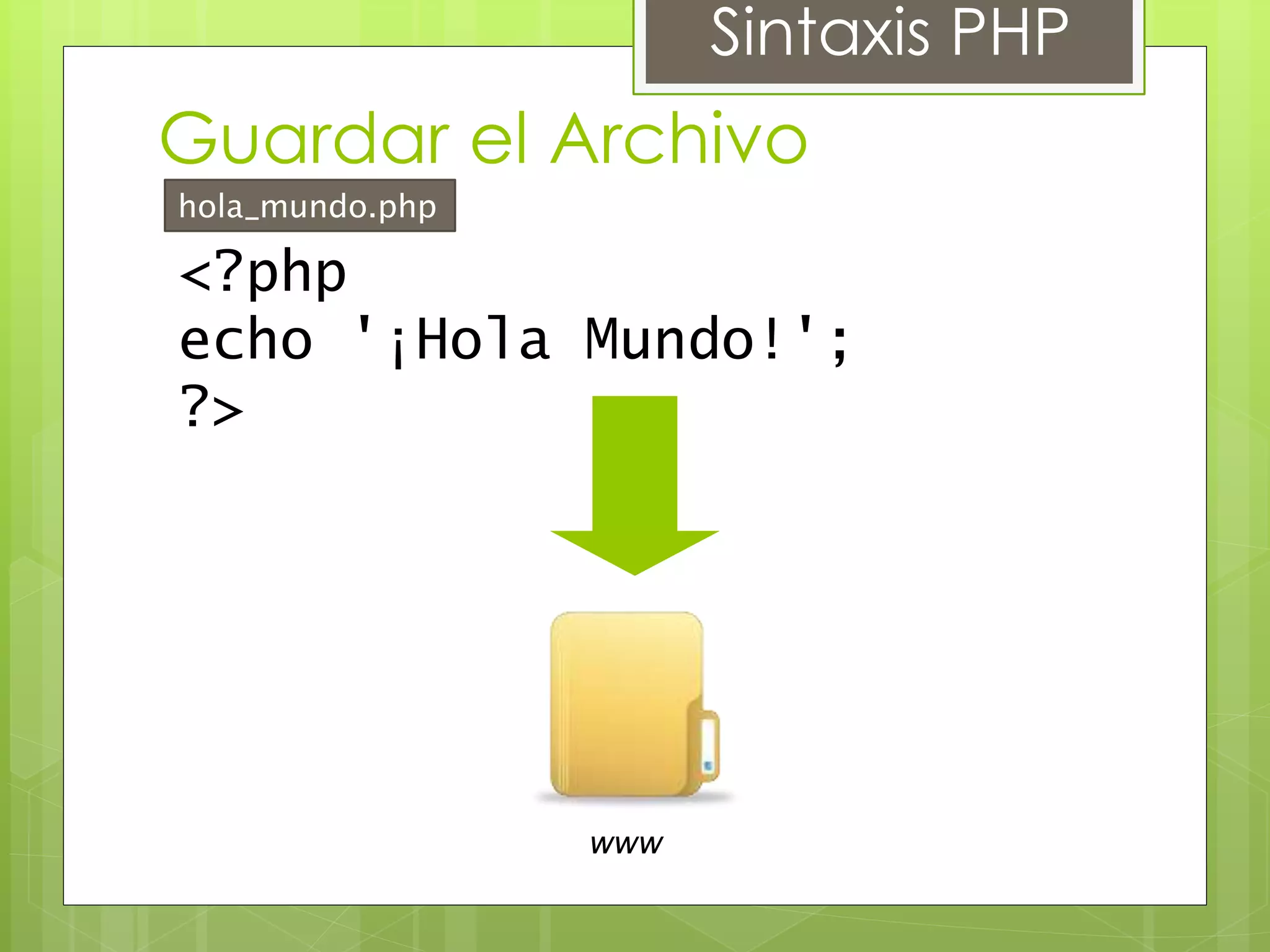 Sintaxis PHP

Guardar el Archivo

hola_mundo.php

<?php
echo '¡Hola Mundo!';
?>

www